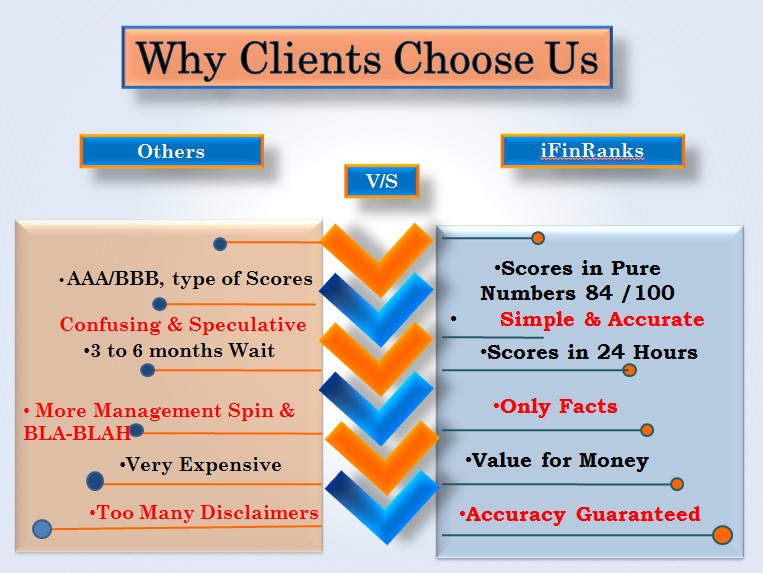 Why Clients Choose Us

Others

V/S

iFinRanks

•AAA/BBB, type of Scores

Confusing & Speculative

•3 to 6 months Wait

• More Management Spin & BLA-BLAH

•Very Expensive

•Too Many Disclaimers

•Scores in Pure Numbers 84 /100

• Simple & Accurate

•Scores in 24 Hours

•Only Facts

•Value for Money

•Accuracy Guaranteed